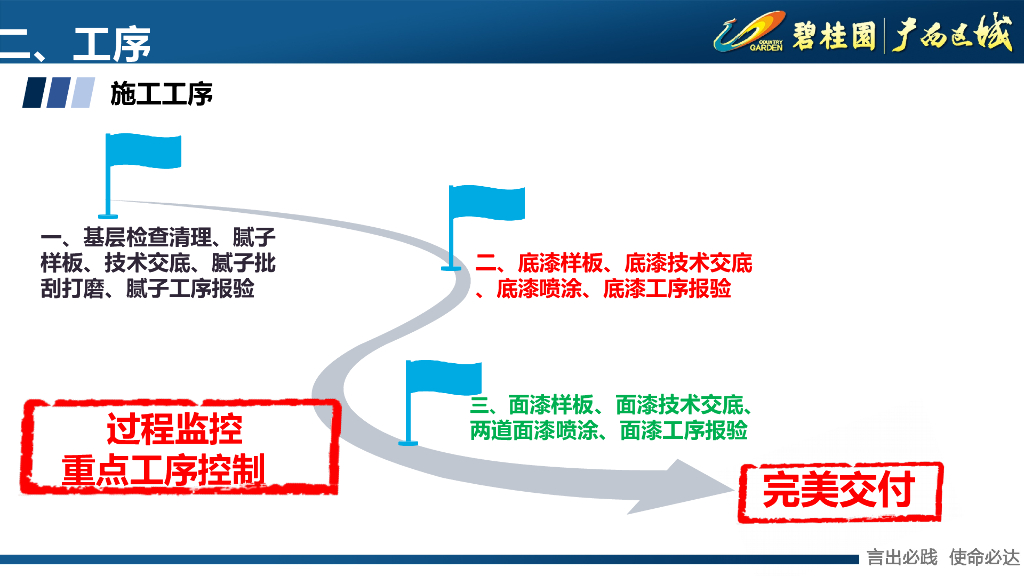 二、工序

COUNTRY GARDEN 碧桂园 | 广西区域

施工工序

一、基层检查清理、腻子样板、技术交底、腻子批刮打磨、腻子工序报验

二、底漆样板、底漆技术交底、底漆喷涂、底漆工序报验

三、面漆样板、面漆技术交底、两道面漆喷涂、面漆工序报验

过程监控
重点工序控制

完美交付

言出必践 使命必达